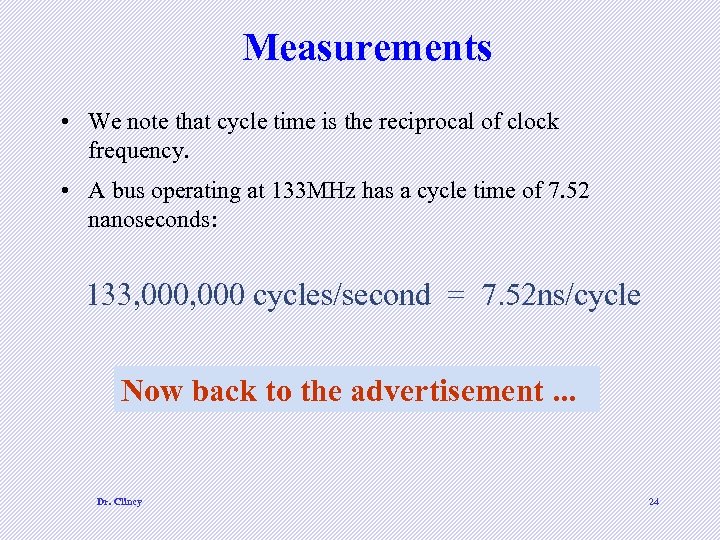 Measurements

• We note that cycle time is the reciprocal of clock frequency.

• A bus operating at 133MHz has a cycle time of 7.52 nanoseconds:

133,000,000 cycles/second = 7.52ns/cycle

Now back to the advertisement ...

Dr. Clincy

24